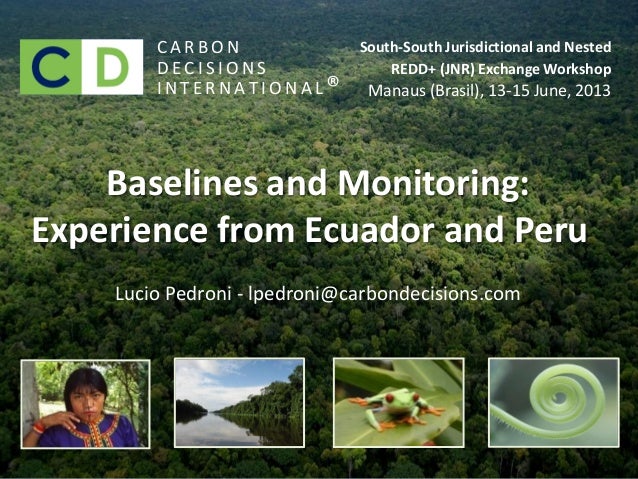 CD

CARBON DECISIONS INTERNATIONAL®

South-South Jurisdictional and Nested REDD+ (JNR) Exchange Workshop
Manaus (Brasil), 13-15 June, 2013

Baselines and Monitoring: Experience from Ecuador and Peru

Lucio Pedroni - lpedroni@carbondecisions.com